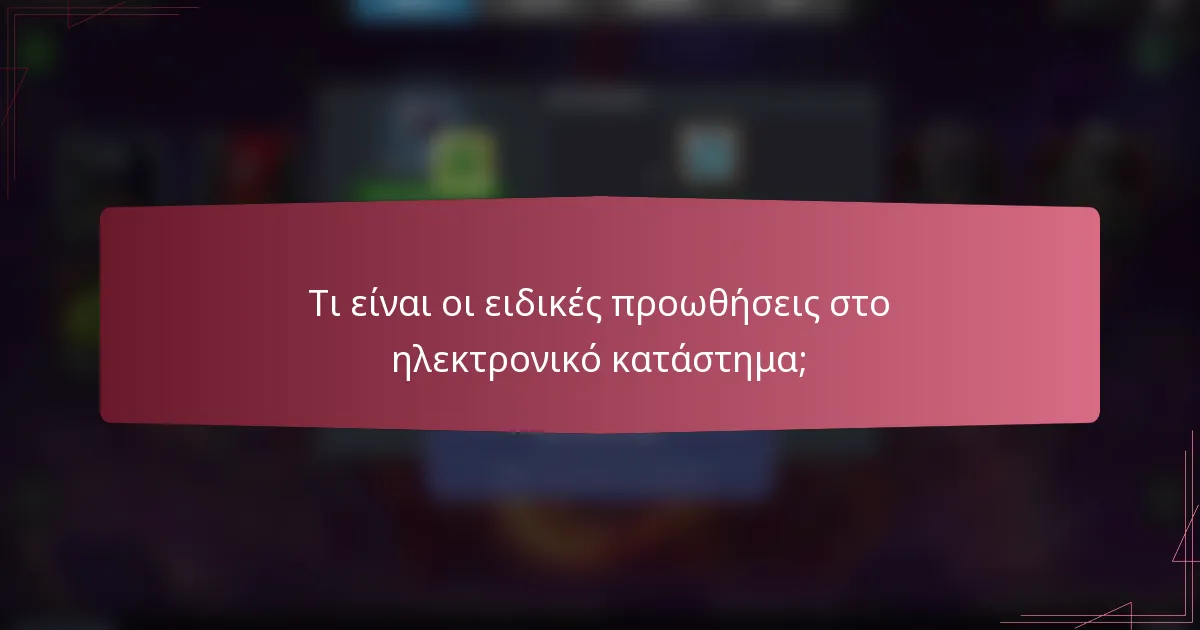 Τι είναι οι ειδικές προωθήσεις στο ηλεκτρονικό κατάστημα;